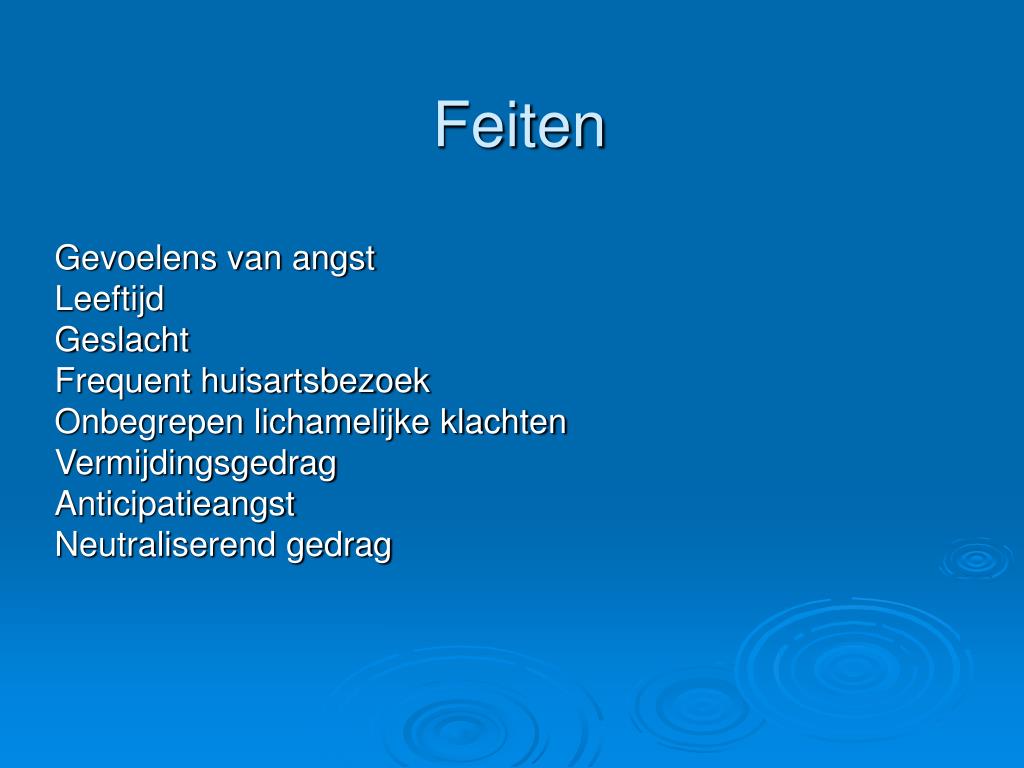 Feiten

Gevoelens van angst
Leeftijd
Geslacht
Frequent huisartsbezoek
Onbegrepen lichamelijke klachten
Vermijdingsgedrag
Anticipatieangst
Neutraliserend gedrag